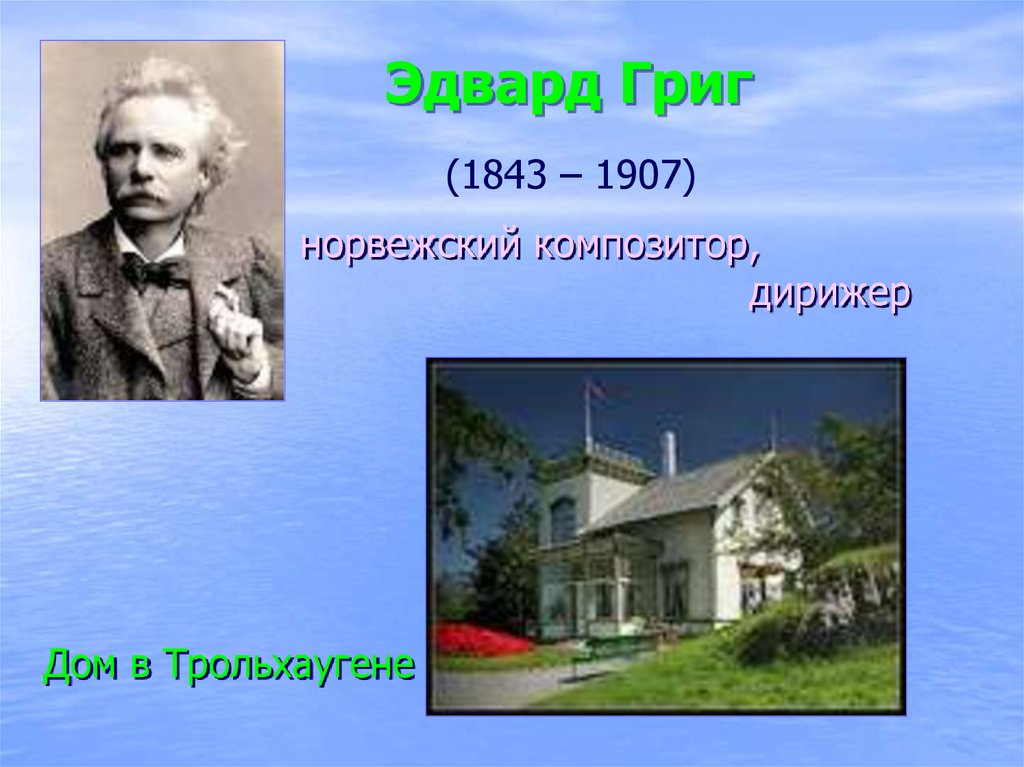 Эдвард Григ

(1843 – 1907)

норвежский композитор, дирижер

Дом в Трольхаугене